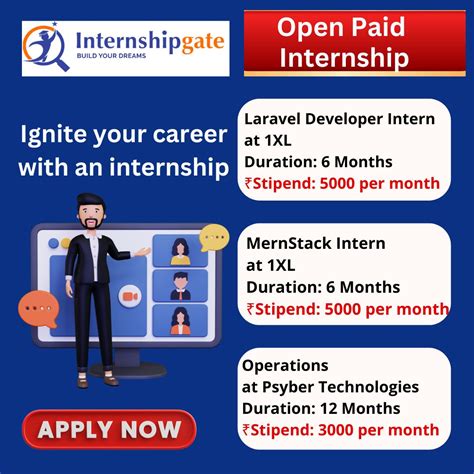 Internshipgate
BUILD YOUR DREAMS

Open Paid Internship

Ignite your career with an internship

Laravel Developer Intern at 1XL
Duration: 6 Months
₹Stipend: 5000 per month

MernStack Intern at 1XL
Duration: 6 Months
₹Stipend: 5000 per month

Operations at Psyber Technologies
Duration: 12 Months
₹Stipend: 3000 per month

APPLY NOW